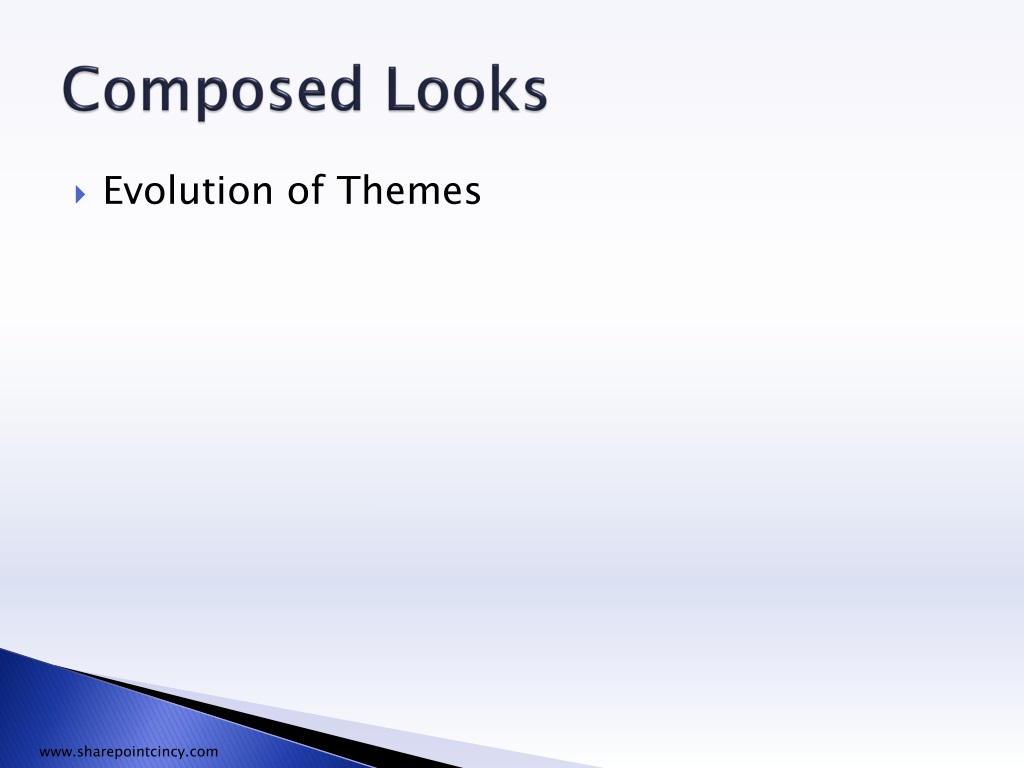 Composed Looks

Evolution of Themes

www.sharepointcincy.com